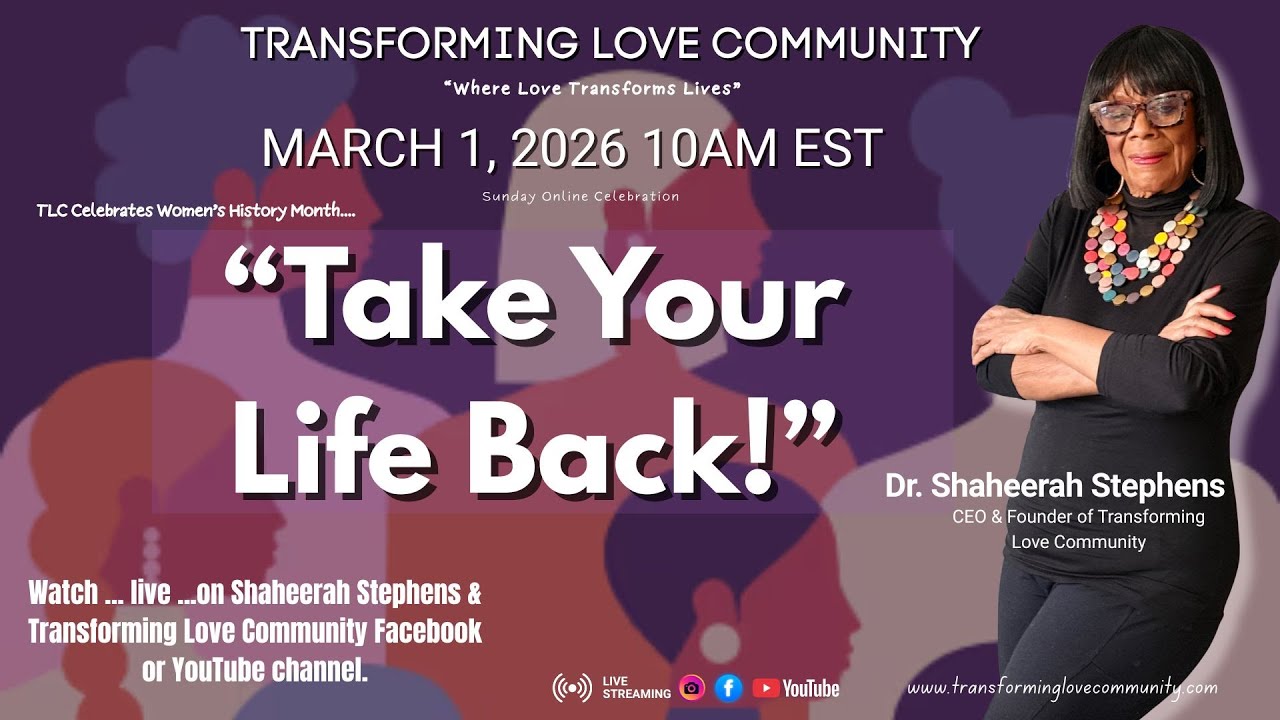 TRANSFORMING LOVE COMMUNITY

"Where Love Transforms Lives"

MARCH 1, 2026 10AM EST

Sunday Online Celebration

TLC Celebrates Women's History Month....

"Take Your Life Back!"

Dr. Shaheerah Stephens

CEO & Founder of Transforming Love Community

Watch ... live ...on Shaheerah Stephens & Transforming Love Community Facebook or YouTube channel.

LIVE STREAMING

YouTube

www.transforminglovecommunity.com